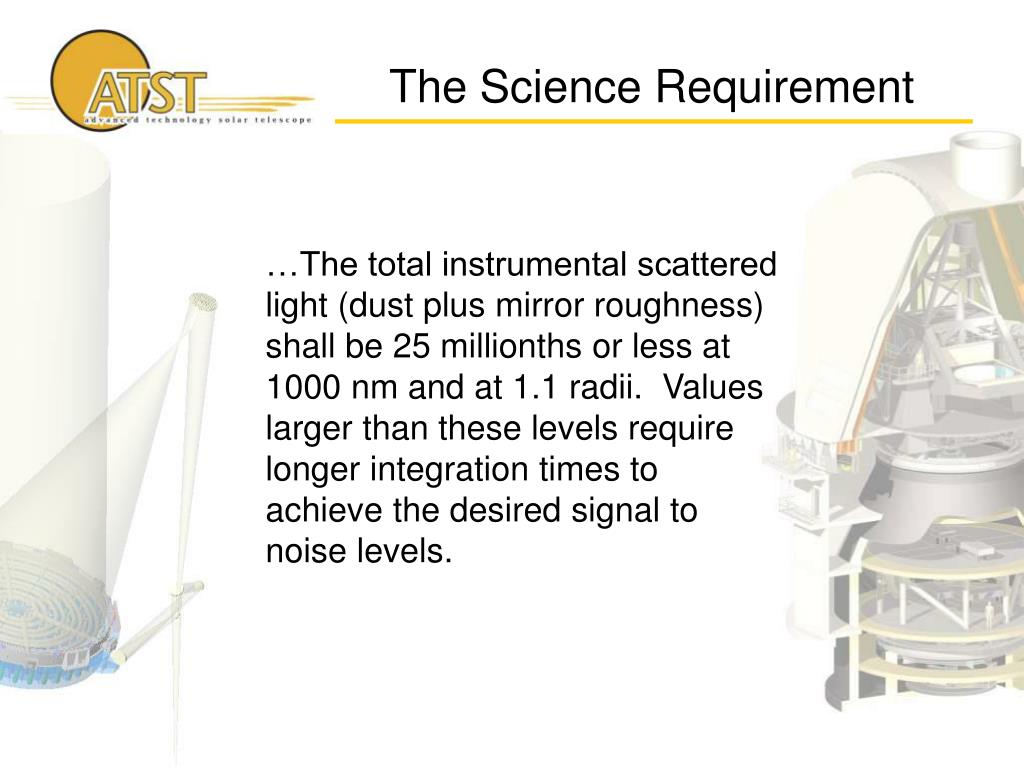 ATST
advanced technology solar telescope

The Science Requirement

…The total instrumental scattered light (dust plus mirror roughness) shall be 25 millionths or less at 1000 nm and at 1.1 radii. Values larger than these levels require longer integration times to achieve the desired signal to noise levels.